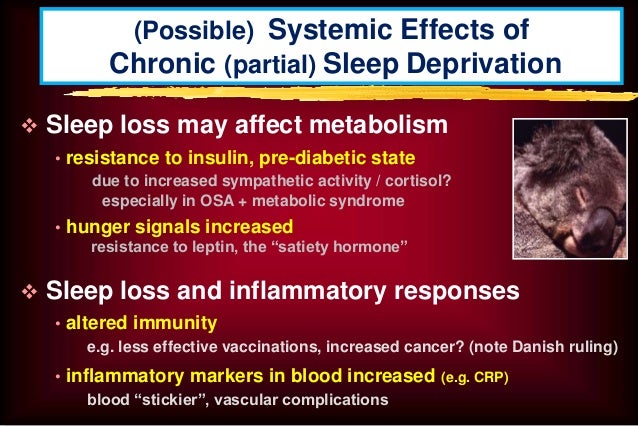 (Possible) Systemic Effects of Chronic (partial) Sleep Deprivation

❖ Sleep loss may affect metabolism

• resistance to insulin, pre-diabetic state

due to increased sympathetic activity / cortisol?
especially in OSA + metabolic syndrome

• hunger signals increased

resistance to leptin, the “satiety hormone”

❖ Sleep loss and inflammatory responses

• altered immunity

e.g. less effective vaccinations, increased cancer? (note Danish ruling)

• inflammatory markers in blood increased (e.g. CRP)

blood “stickier”, vascular complications